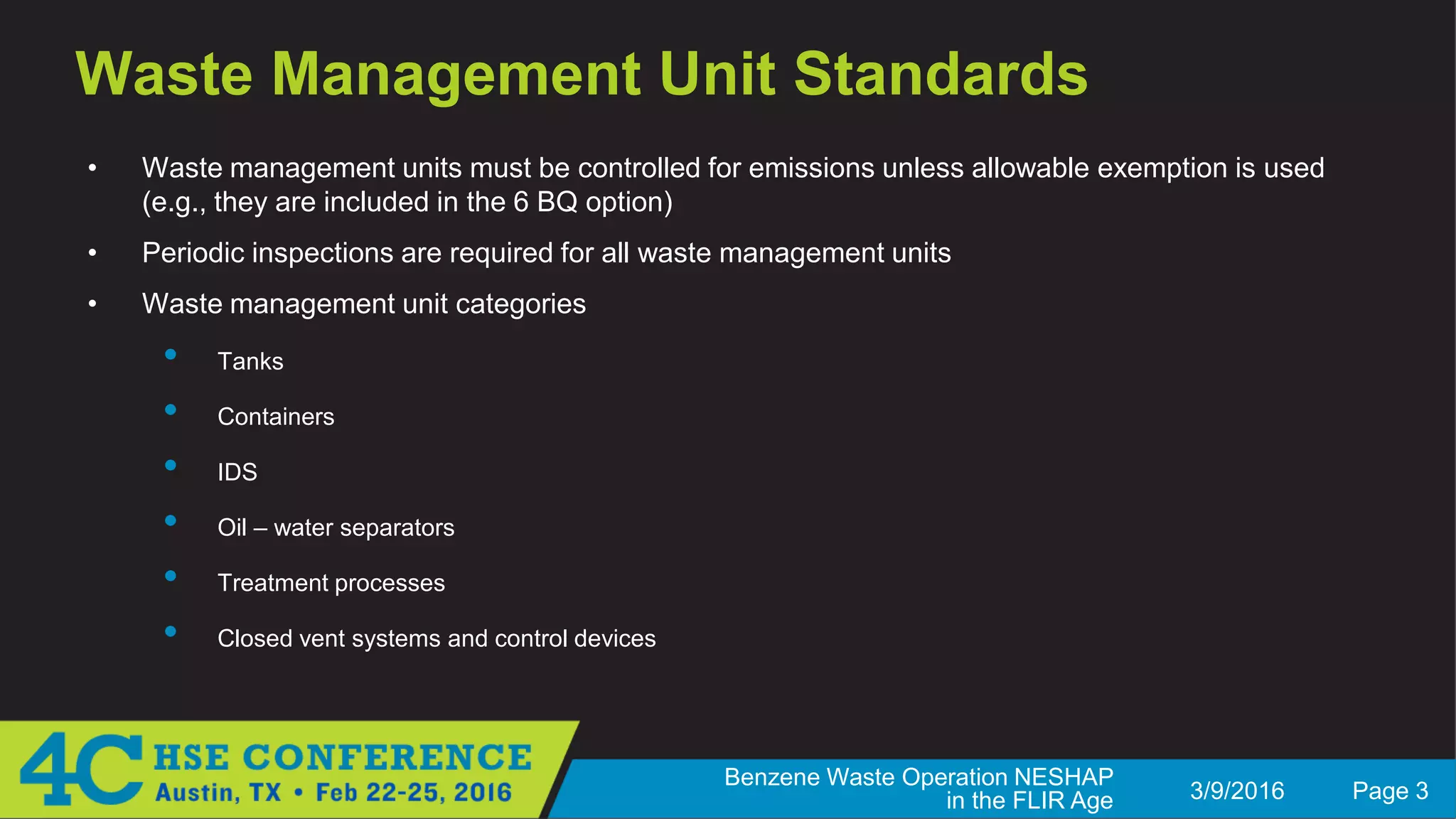 Waste Management Unit Standards

• Waste management units must be controlled for emissions unless allowable exemption is used (e.g., they are included in the 6 BQ option)

• Periodic inspections are required for all waste management units

• Waste management unit categories

• Tanks

• Containers

• IDS

• Oil – water separators

• Treatment processes

• Closed vent systems and control devices

4C HSE CONFERENCE
Austin, TX • Feb 22-25, 2016

Benzene Waste Operation NESHAP in the FLIR Age

3/9/2016

Page 3